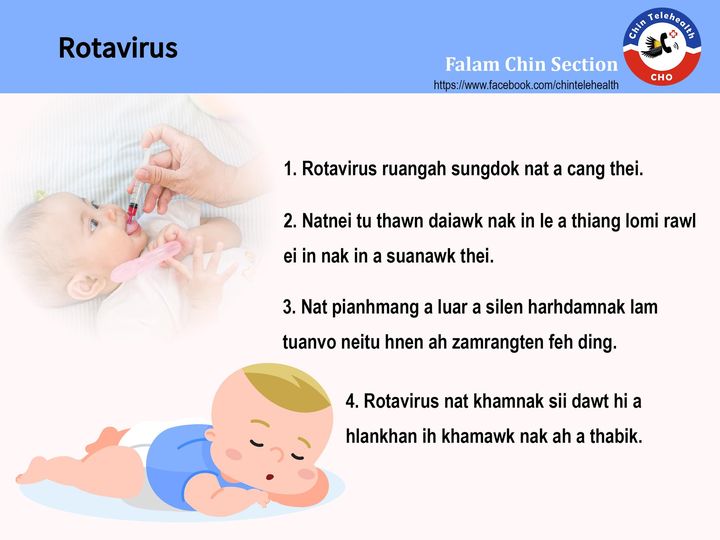 Rotavirus

Falam Chin Section
https://www.facebook.com/chintelehealth

Chin Telehealth
CHO

1. Rotavirus ruangah sungdok nat a cang thei.

2. Natnei tu thawn daiawk nak in le a thiang lomi rawl ei in nak in a suanawk thei.

3. Nat pianhmang a luar a silen harhdamnak lam tuanvo neitu hnen ah zamrangten feh ding.

4. Rotavirus nat khamnak sii dawt hi a hlankhan ih khamawk nak ah a thabik.